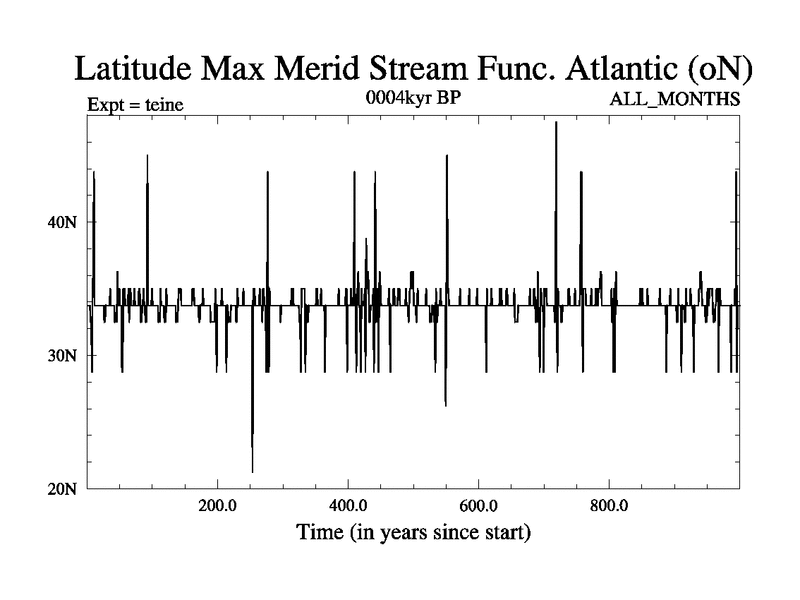 Latitude Max Merid Stream Func. Atlantic (oN)
Expt = teine
0004kyr BP
ALL_MONTHS

40N
30N
20N

200.0
400.0
600.0
800.0
Time (in years since start)